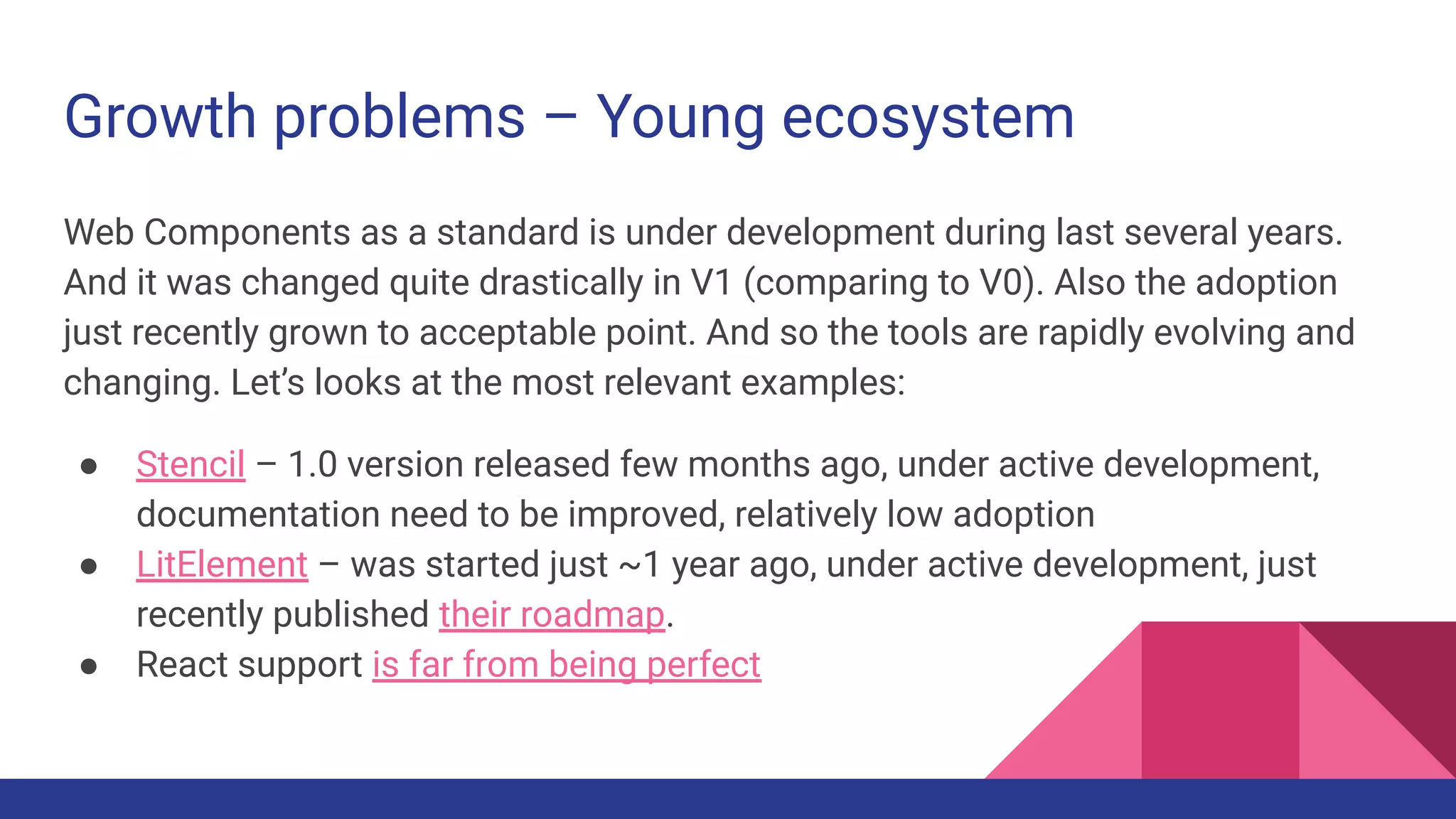 Growth problems – Young ecosystem

Web Components as a standard is under development during last several years. And it was changed quite drastically in V1 (comparing to V0). Also the adoption just recently grown to acceptable point. And so the tools are rapidly evolving and changing. Let's looks at the most relevant examples:

● Stencil – 1.0 version released few months ago, under active development, documentation need to be improved, relatively low adoption
● LitElement – was started just ~1 year ago, under active development, just recently published their roadmap.
● React support is far from being perfect